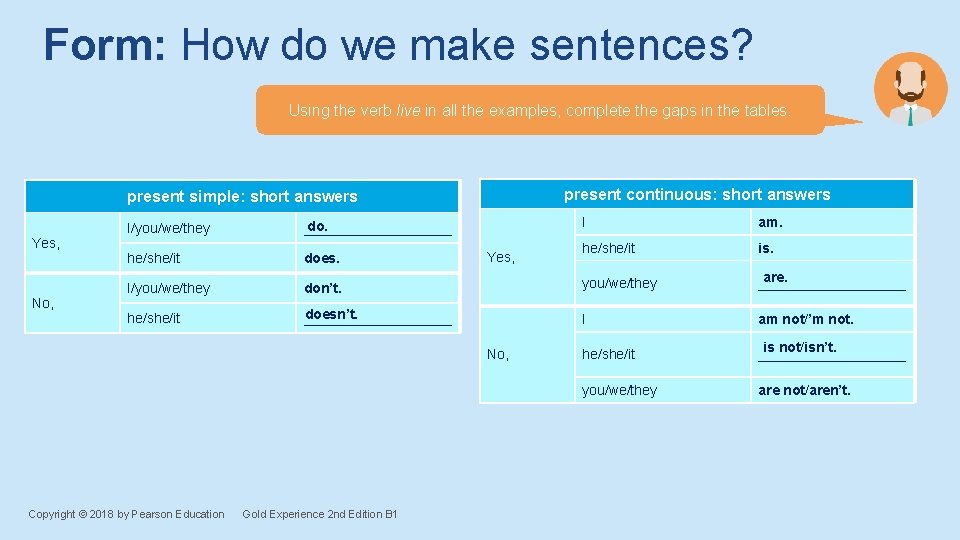 Form: How do we make sentences?

Using the verb live in all the examples, complete the gaps in the tables.

| present simple: short answers | | |
|---|---|---|
| Yes, | I/you/we/they | do. |
| | he/she/it | does. |
| No, | I/you/we/they | don't. |
| | he/she/it | doesn't. |

| present continuous: short answers | | |
|---|---|---|
| Yes, | I | am. |
| | he/she/it | is. |
| | you/we/they | are. |
| No, | I | am not/'m not. |
| | he/she/it | is not/isn't. |
| | you/we/they | are not/aren't. |

Copyright © 2018 by Pearson Education Gold Experience 2nd Edition B1